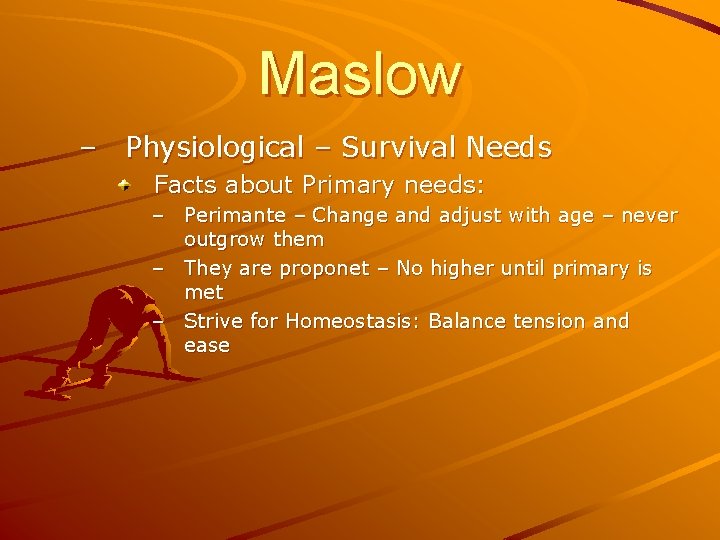 Maslow

– Physiological – Survival Needs

Facts about Primary needs:

– Perimante – Change and adjust with age – never outgrow them

– They are proponet – No higher until primary is met

– Strive for Homeostasis: Balance tension and ease